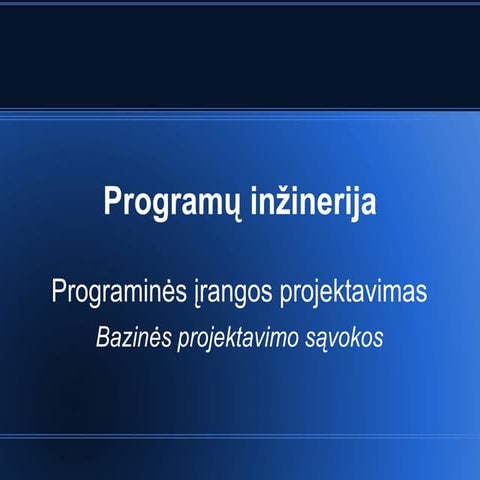 Programų inžinerija

Programinės įrangos projektavimas

Bazinės projektavimo sąvokos